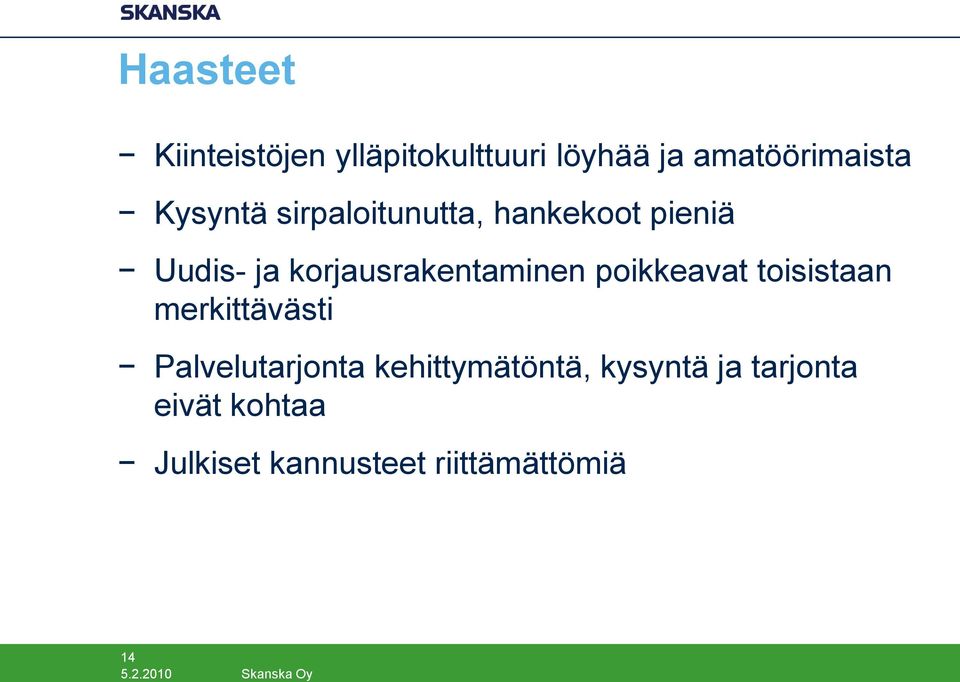 SKANSKA

Haasteet

− Kiinteistöjen ylläpitokulttuuri löyhää ja amatöörimaista

− Kysyntä sirpaloitunutta, hankekoot pieniä

− Uudis- ja korjausrakentaminen poikkeavat toisistaan merkittävästi

− Palvelutarjonta kehittymätöntä, kysyntä ja tarjonta eivät kohtaa

− Julkiset kannusteet riittämättömiä

14
5.2.2010 Skanska Oy